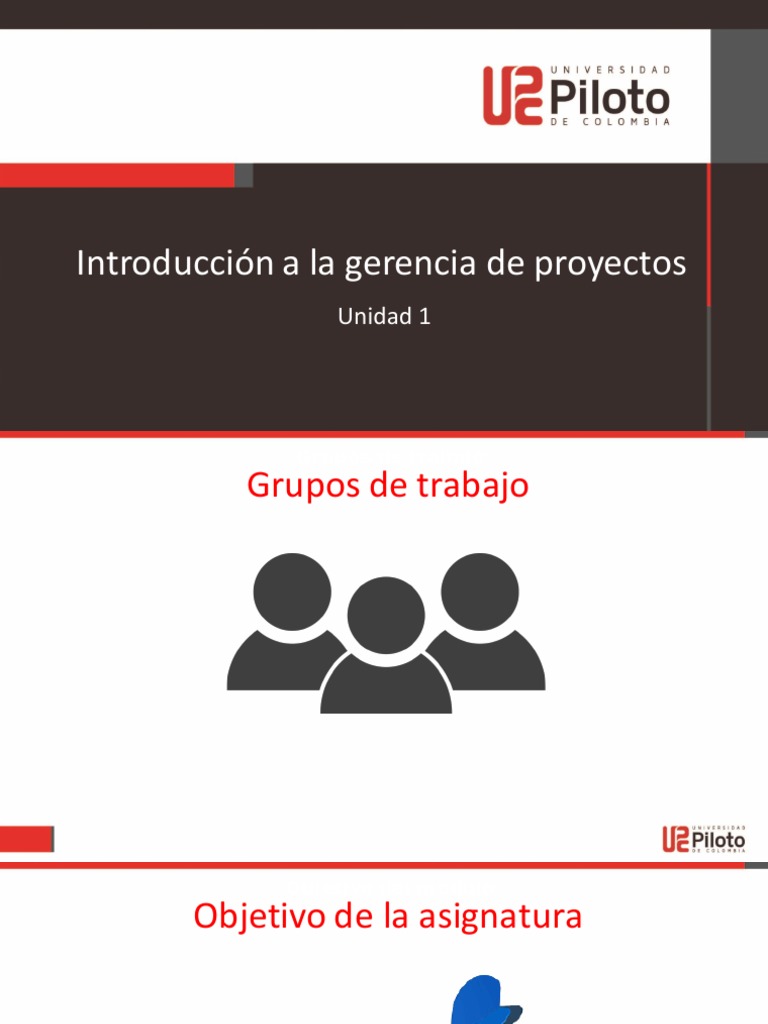 UNIVERSIDAD
Piloto
DE COLOMBIA

Introducción a la gerencia de proyectos

Unidad 1

Grupos de trabajo

UNIVERSIDAD
Piloto
DE COLOMBIA

Objetivo de la asignatura